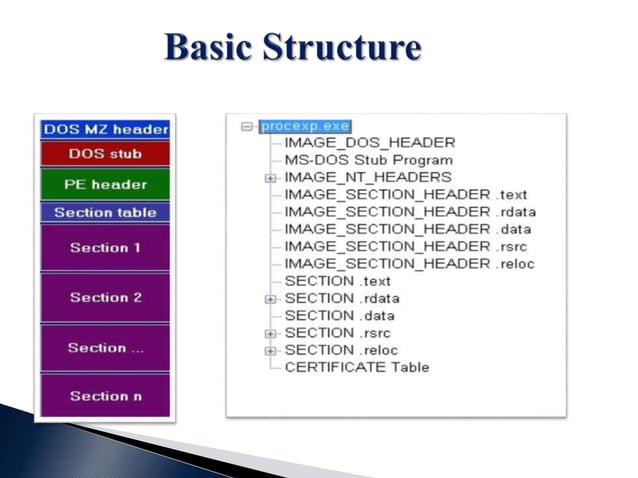 Basic Structure

DOS MZ header
DOS stub
PE header
Section table
Section 1
Section 2
Section ...
Section n

procexp.exe
IMAGE_DOS_HEADER
MS-DOS Stub Program
IMAGE_NT_HEADERS
IMAGE_SECTION_HEADER .text
IMAGE_SECTION_HEADER .rdata
IMAGE_SECTION_HEADER .data
IMAGE_SECTION_HEADER .rsrc
IMAGE_SECTION_HEADER .reloc
SECTION .text
SECTION .rdata
SECTION .data
SECTION .rsrc
SECTION .reloc
CERTIFICATE Table